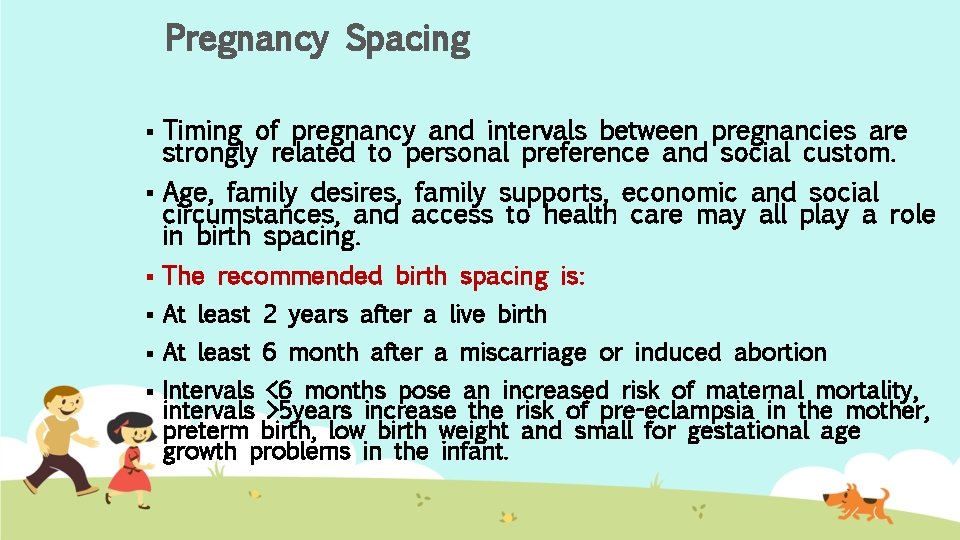 Pregnancy Spacing

▪ Timing of pregnancy and intervals between pregnancies are strongly related to personal preference and social custom.

▪ Age, family desires, family supports, economic and social circumstances, and access to health care may all play a role in birth spacing.

▪ The recommended birth spacing is:

▪ At least 2 years after a live birth

▪ At least 6 month after a miscarriage or induced abortion

▪ Intervals <6 months pose an increased risk of maternal mortality, intervals >5years increase the risk of pre-eclampsia in the mother, preterm birth, low birth weight and small for gestational age growth problems in the infant.